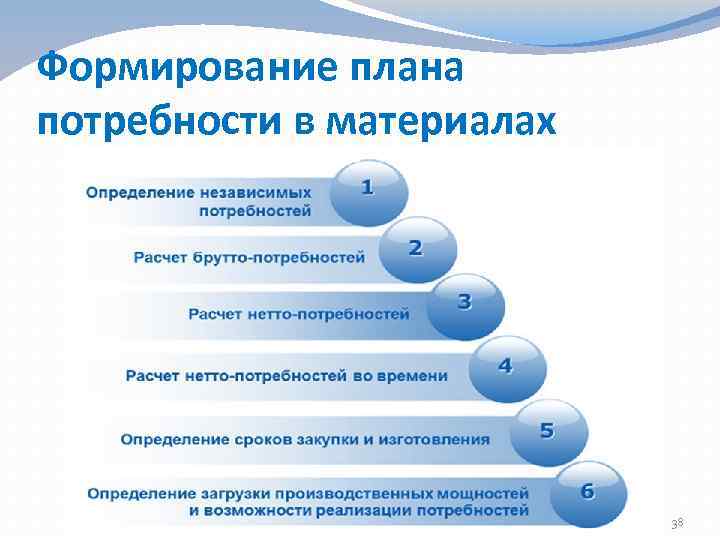 Формирование плана потребности в материалах

Определение независимых потребностей
1

Расчет брутто-потребностей
2

Расчет нетто-потребностей
3

Расчет нетто-потребностей во времени
4

Определение сроков закупки и изготовления
5

Определение загрузки производственных мощностей и возможности реализации потребностей
6

38